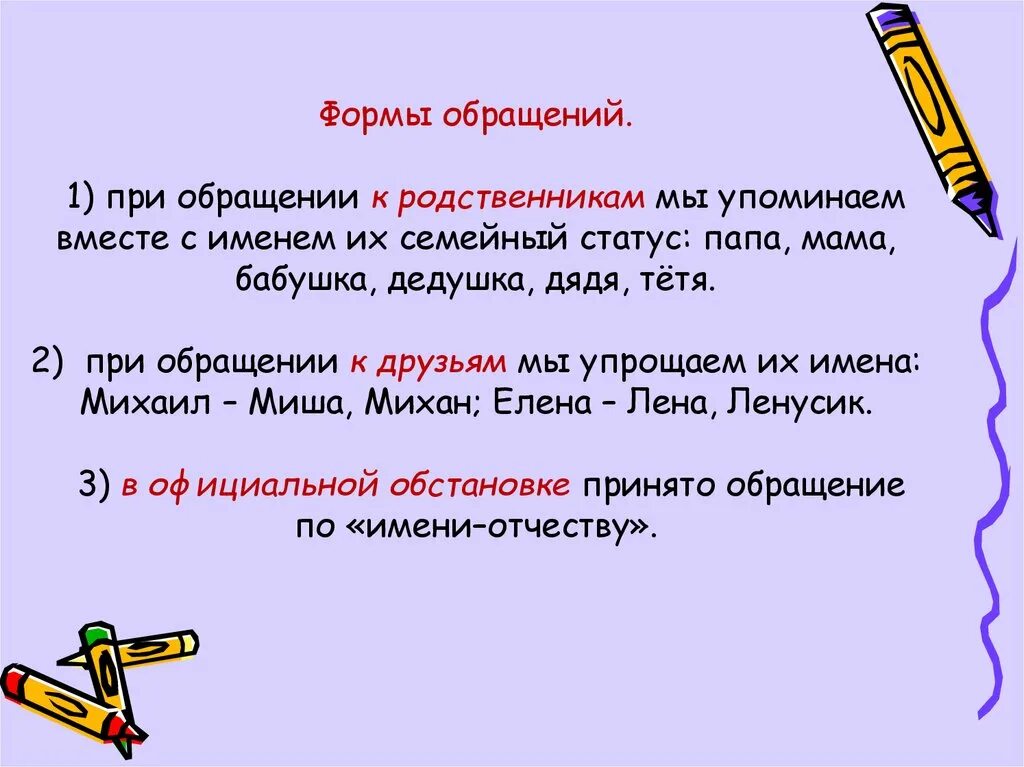 Формы обращений.

1) при обращении к родственникам мы упоминаем вместе с именем их семейный статус: папа, мама, бабушка, дедушка, дядя, тётя.

2) при обращении к друзьям мы упрощаем их имена: Михаил – Миша, Михан; Елена – Лена, Ленусик.

3) в официальной обстановке принято обращение по «имени–отчеству».